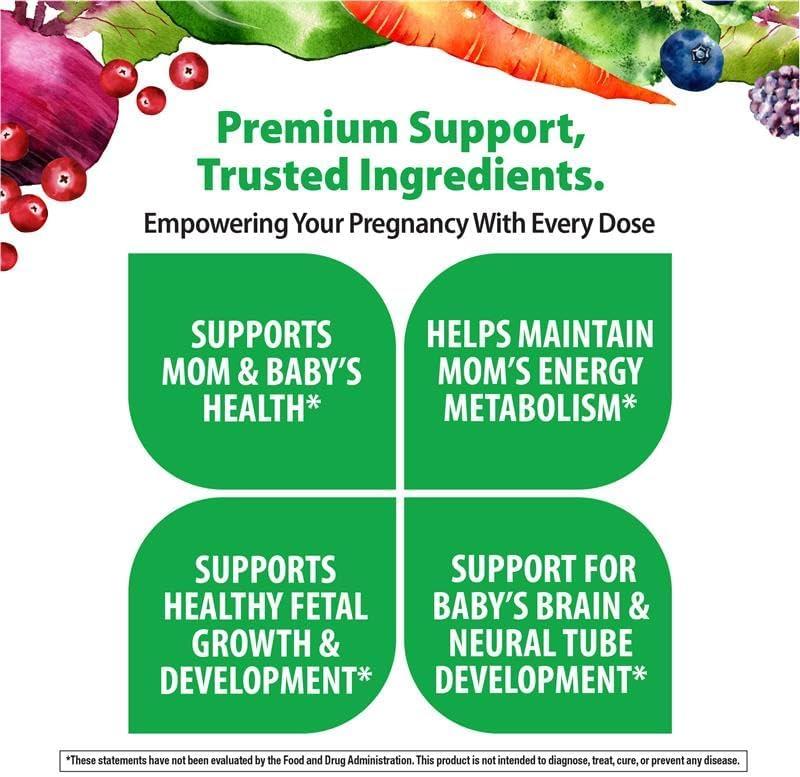 Premium Support, Trusted Ingredients.

Empowering Your Pregnancy With Every Dose

SUPPORTS MOM & BABY'S HEALTH*

HELPS MAINTAIN MOM'S ENERGY METABOLISM*

SUPPORTS HEALTHY FETAL GROWTH & DEVELOPMENT*

SUPPORT FOR BABY'S BRAIN & NEURAL TUBE DEVELOPMENT*

*These statements have not been evaluated by the Food and Drug Administration. This product is not intended to diagnose, treat, cure, or prevent any disease.